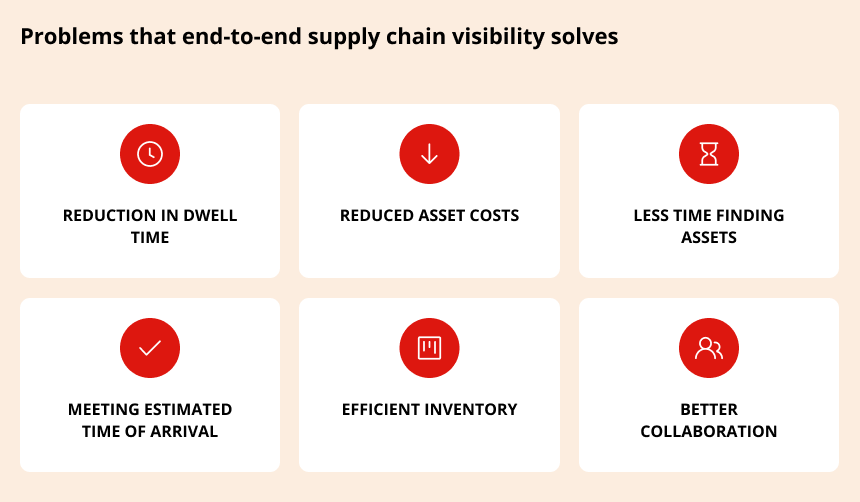 Problems that end-to-end supply chain visibility solves

REDUCTION IN DWELL TIME

REDUCED ASSET COSTS

LESS TIME FINDING ASSETS

MEETING ESTIMATED TIME OF ARRIVAL

EFFICIENT INVENTORY

BETTER COLLABORATION